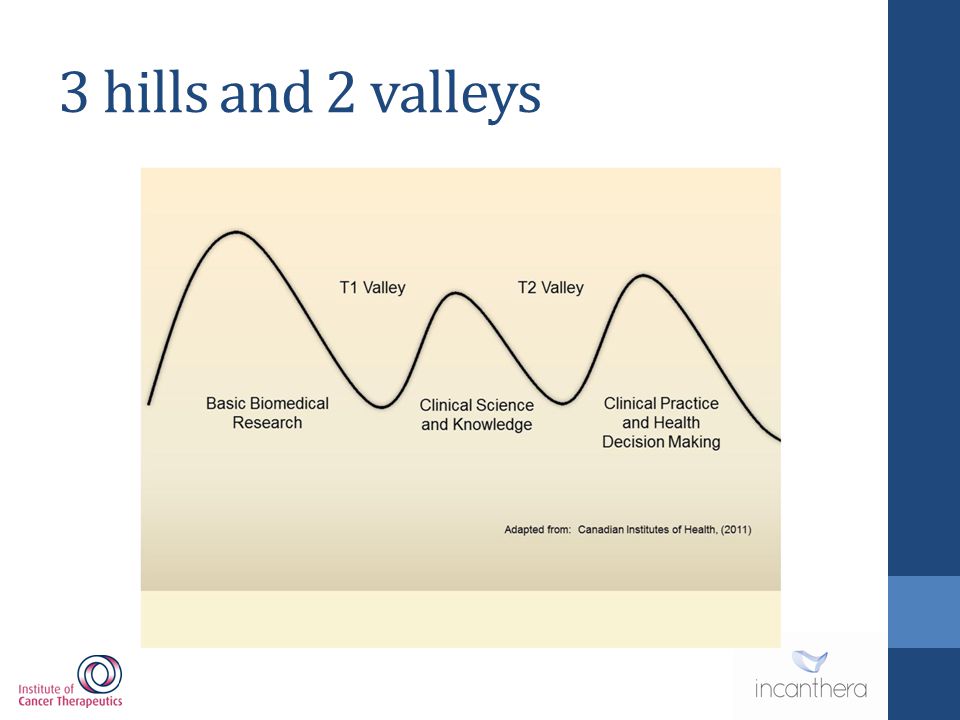 3 hills and 2 valleys

T1 Valley

T2 Valley

Basic Biomedical Research

Clinical Science and Knowledge

Clinical Practice and Health Decision Making

Adapted from: Canadian Institutes of Health, (2011)

Institute of Cancer Therapeutics

incanthera